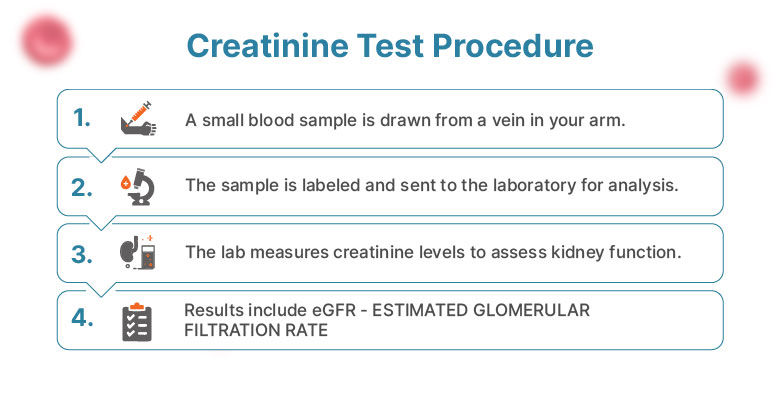 Creatinine Test Procedure

1. A small blood sample is drawn from a vein in your arm.

2. The sample is labeled and sent to the laboratory for analysis.

3. The lab measures creatinine levels to assess kidney function.

4. Results include eGFR - ESTIMATED GLOMERULAR FILTRATION RATE